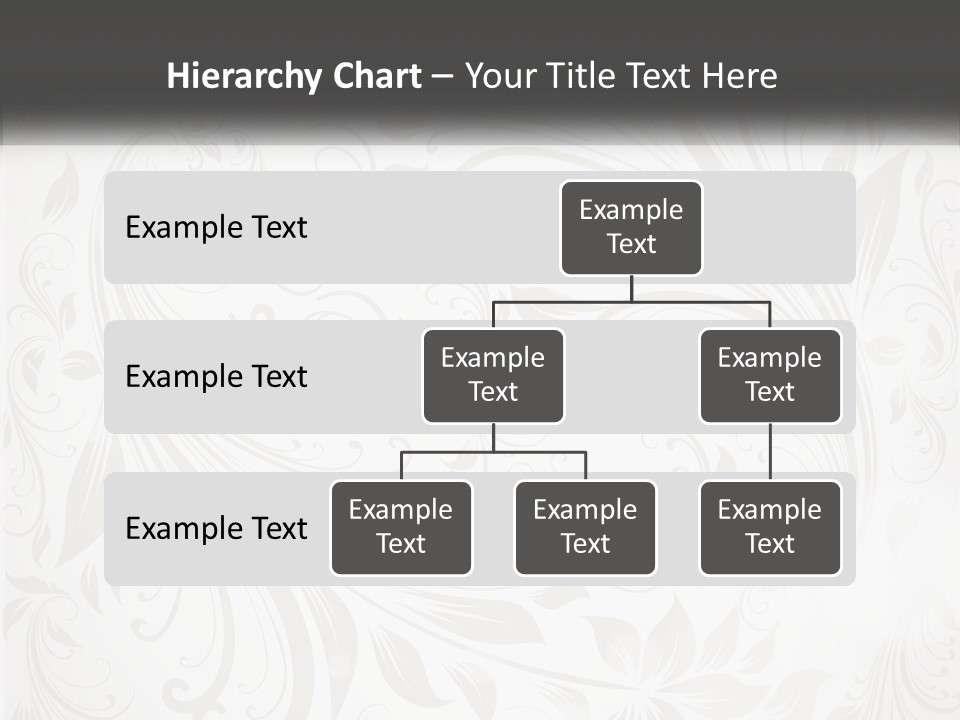 Hierarchy Chart – Your Title Text Here

Example Text

Example Text

Example Text

Example Text

Example Text

Example Text

Example Text

Example Text

Example Text